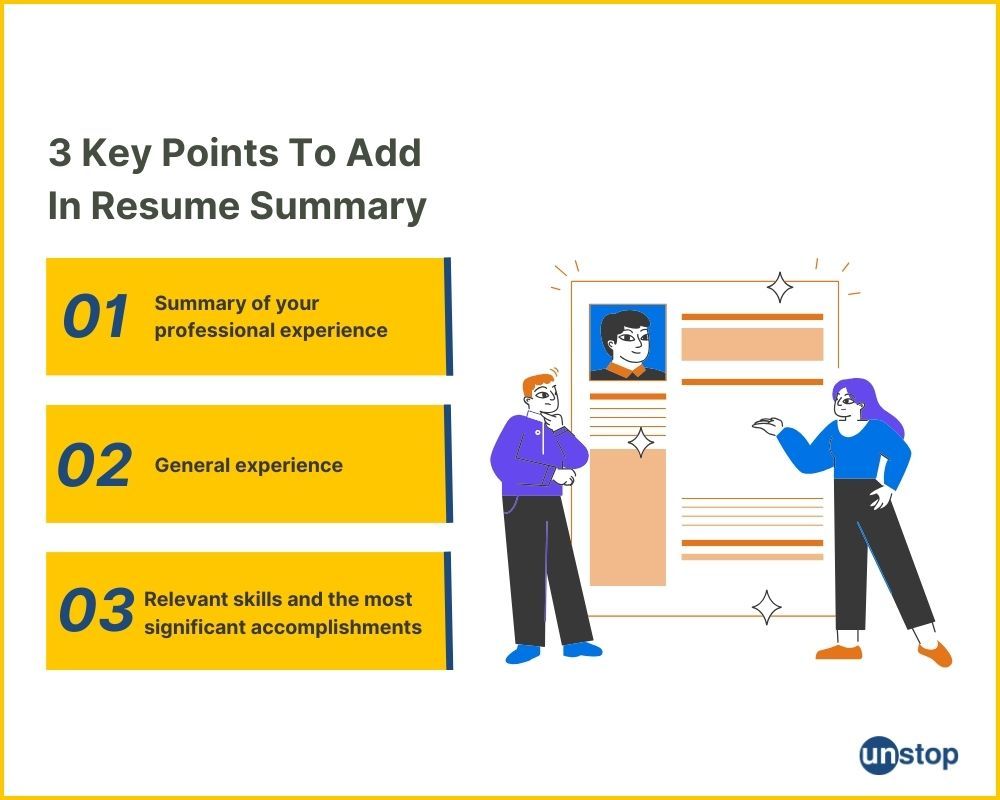 3 Key Points To Add In Resume Summary

01 Summary of your professional experience

02 General experience

03 Relevant skills and the most significant accomplishments

unstop